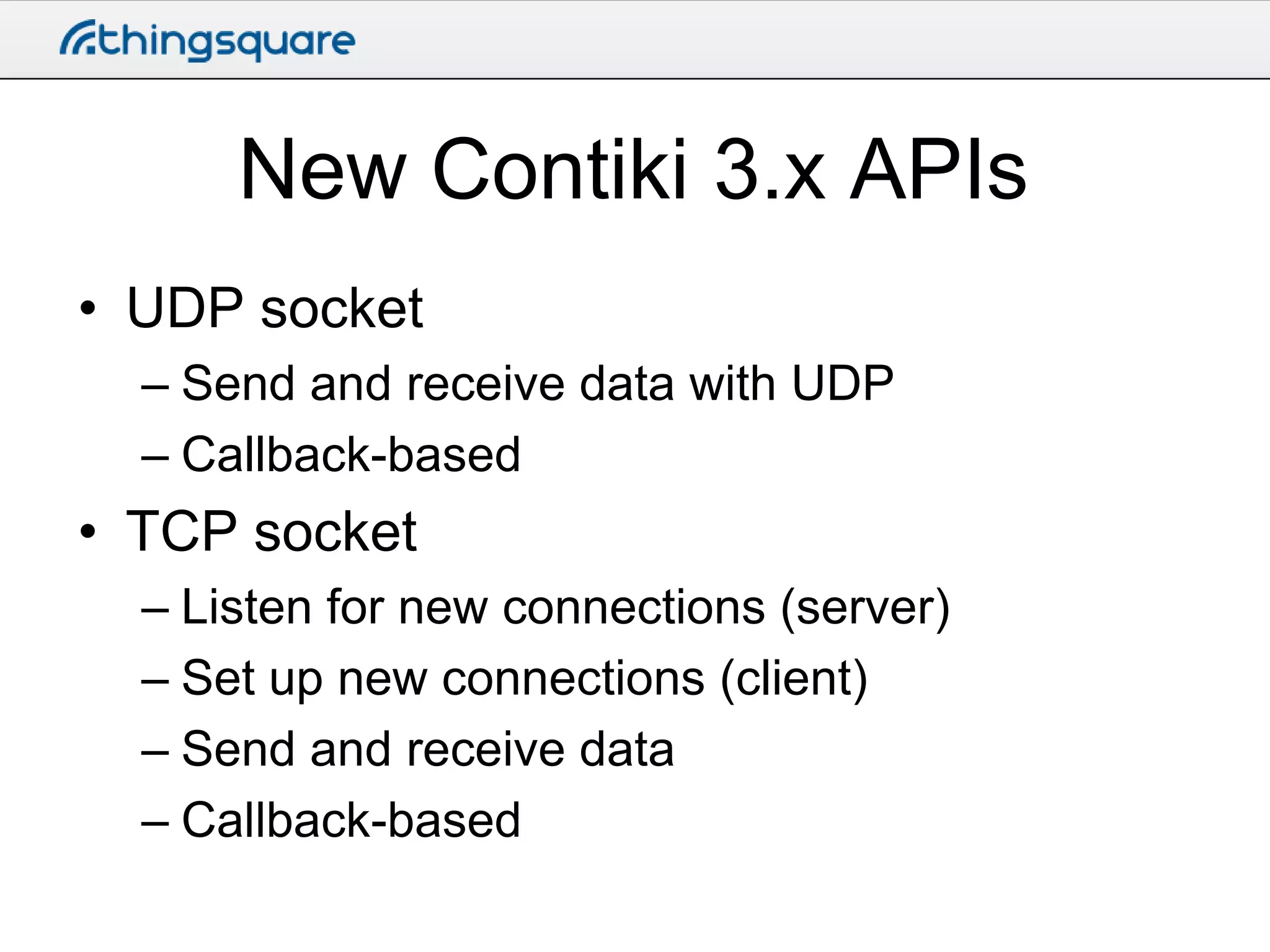 thingsquare

New Contiki 3.x APIs

• UDP socket
– Send and receive data with UDP
– Callback-based
• TCP socket
– Listen for new connections (server)
– Set up new connections (client)
– Send and receive data
– Callback-based